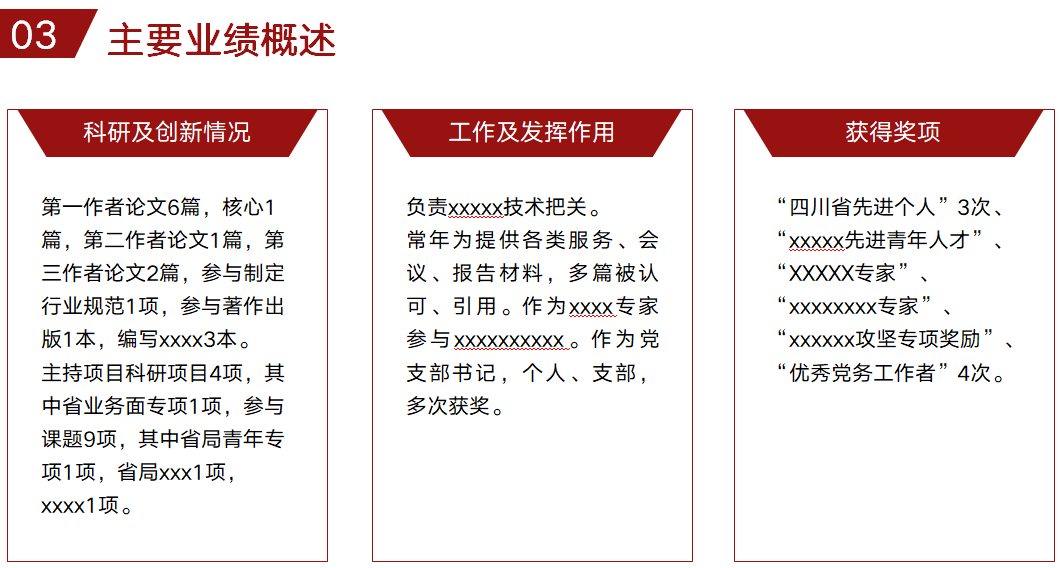 03 主要业绩概述

科研及创新情况

第一作者论文6篇，核心1篇，第二作者论文1篇，第三作者论文2篇，参与制定行业规范1项，参与著作出版1本，编写xxxx3本。
主持项目科研项目4项，其中省业务面专项1项，参与课题9项，其中省局青年专项1项，省局xxx1项，xxxx1项。

工作及发挥作用

负责xxxxx技术把关。
常年为提供各类服务、会议、报告材料，多篇被认可、引用。作为xxxx专家参与xxxxxxxxxx。作为党支部书记，个人、支部，多次获奖。

获得奖项

“四川省先进个人”3次、“xxxxx先进青年人才”、“XXXXX专家”、“xxxxxxxx专家”、“xxxxxx攻坚专项奖励”、“优秀党务工作者”4次。